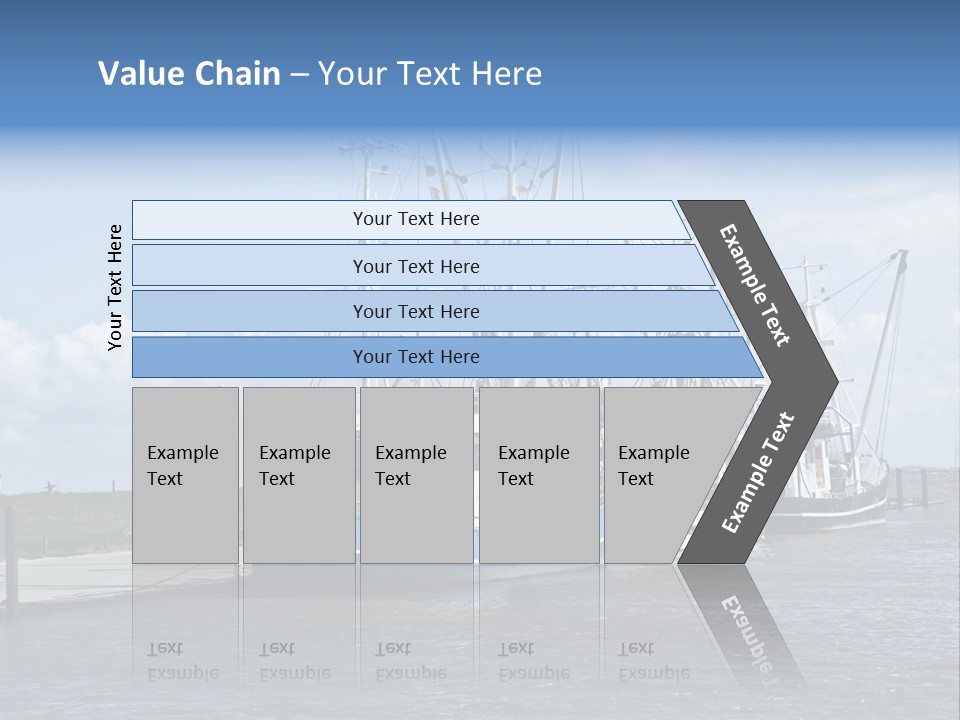 Value Chain – Your Text Here

Your Text Here

Your Text Here

Your Text Here

Your Text Here

Your Text Here

Example Text

Example Text

Example Text

Example Text

Example Text

Example Text

Example Text